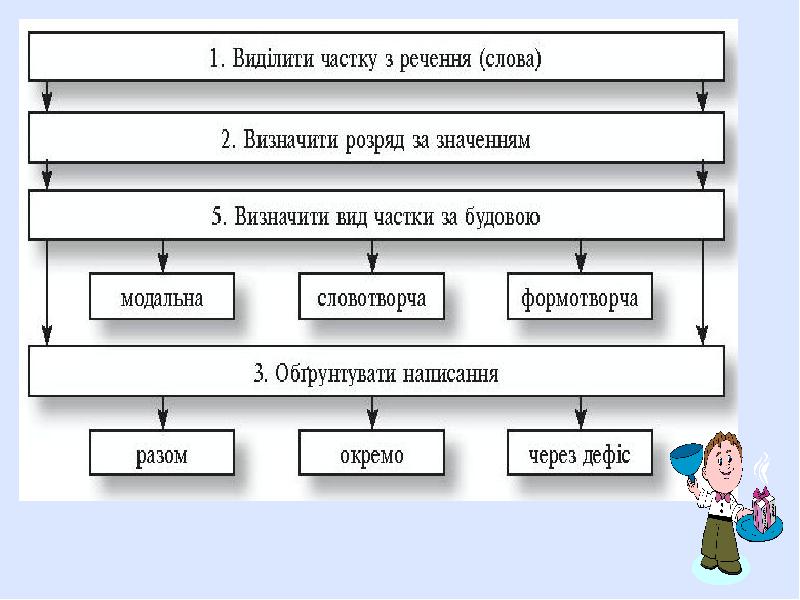 1. Виділити частку з речення (слова)

2. Визначити розряд за значенням

5. Визначити вид частки за будовою

модальна

словотворча

формотворча

3. Обґрунтувати написання

разом

окремо

через дефіс